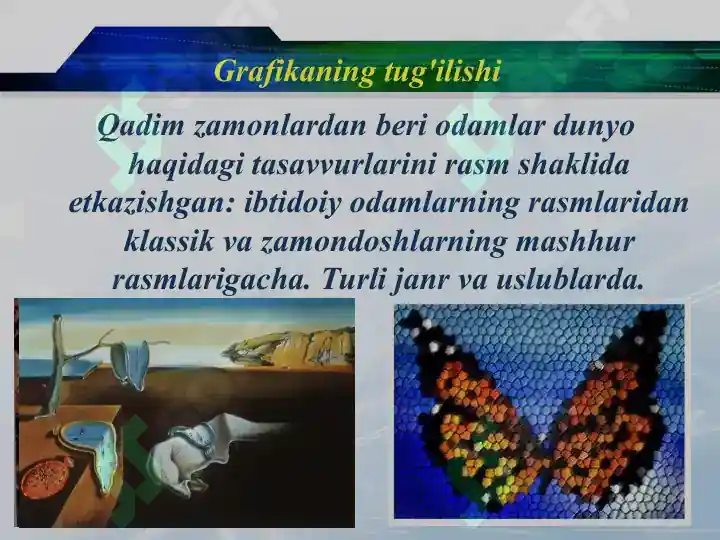 Grafikaning tug'ilishi

Qadim zamonlardan beri odamlar dunyo haqidagi tasavvurlarini rasm shaklida etkazishgan: ibtidoiy odamlarning rasmlaridan klassik va zamondoshlarning mashhur rasmlarigacha. Turli janr va uslublarda.